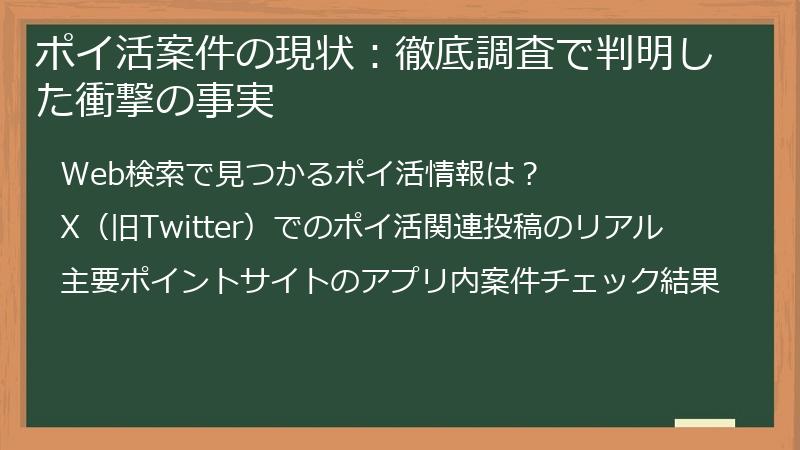 ポイ活案件の現状：徹底調査で判明した衝撃の事実

Web検索で見つかるポイ活情報は？

X（旧Twitter）でのポイ活関連投稿のリアル

主要ポイントサイトのアプリ内案件チェック結果